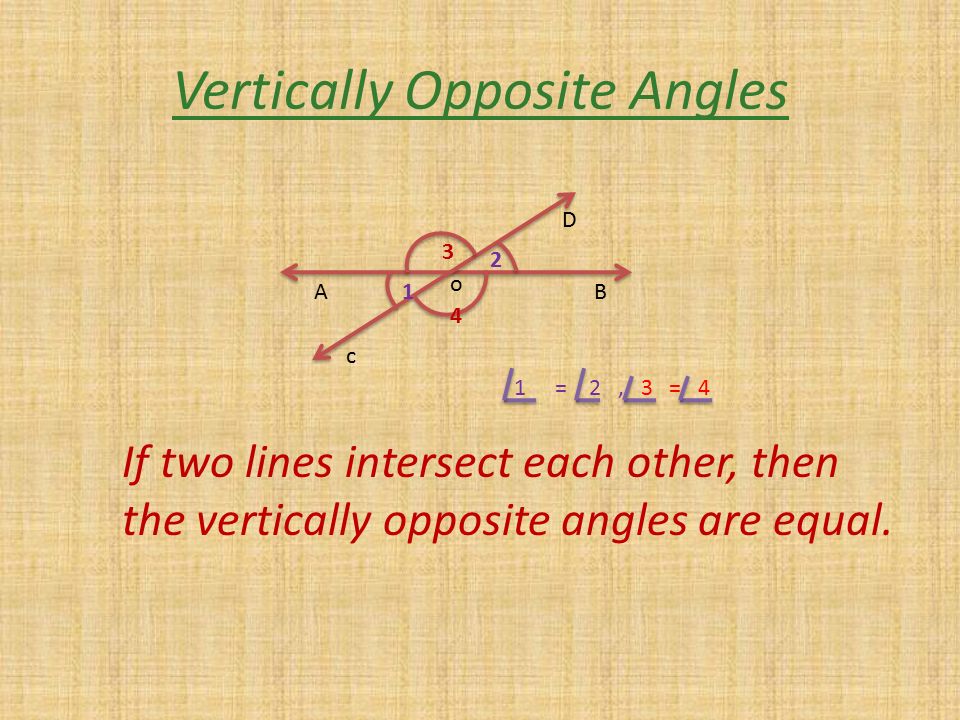 Vertically Opposite Angles

D

3

2

A

1

o

B

4

c

$\angle 1 = \angle 2$ , $\angle 3 = \angle 4$

If two lines intersect each other, then the vertically opposite angles are equal.